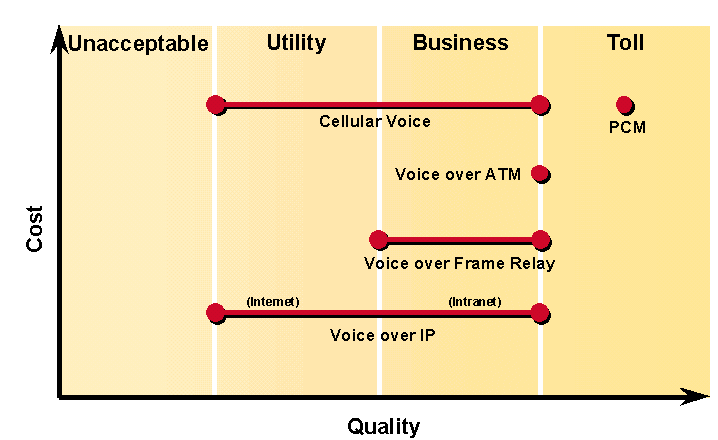 Unacceptable
Utility
Business
Toll

Cellular Voice
PCM
Voice over ATM
Voice over Frame Relay
(Internet)
(Intranet)
Voice over IP

Cost
Quality